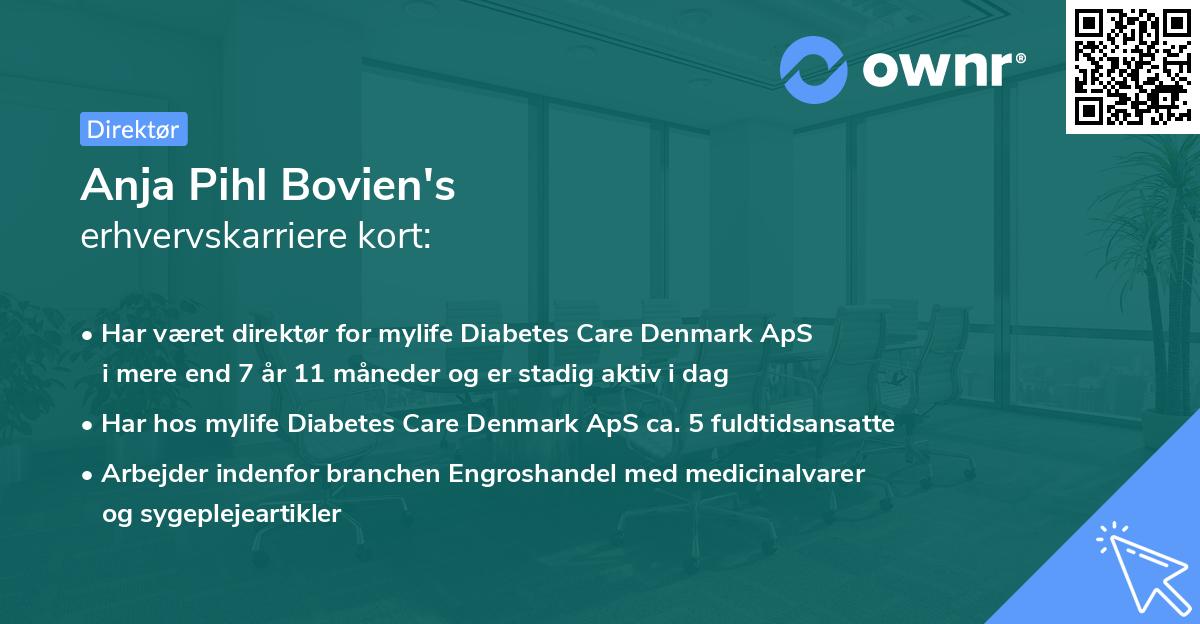 ownr®

Direktør

Anja Pihl Bovien's
erhvervskarriere kort:

• Har været direktør for mylife Diabetes Care Denmark ApS i mere end 7 år 11 måneder og er stadig aktiv i dag

• Har hos mylife Diabetes Care Denmark ApS ca. 5 fuldtidsansatte

• Arbejder indenfor branchen Engroshandel med medicinalvarer og sygeplejeartikler